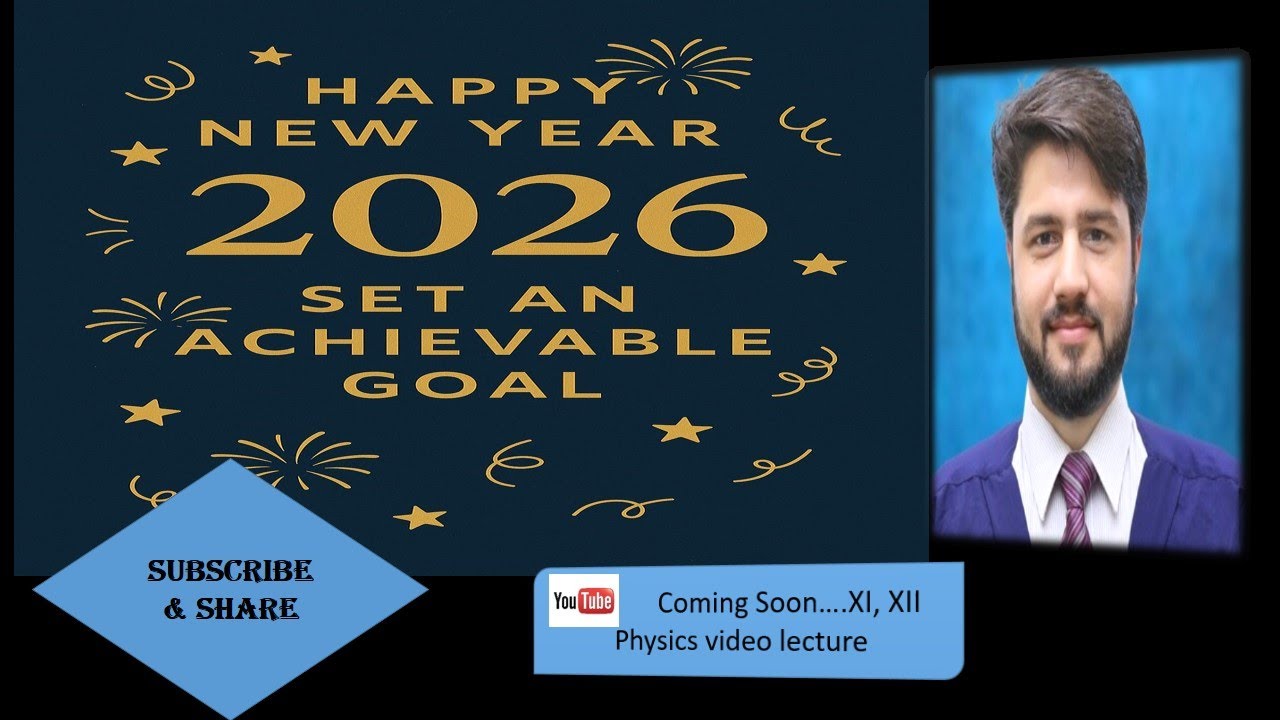 HAPPY NEW YEAR
2026
SET AN ACHIEVABLE GOAL

SUBSCRIBE & SHARE

YouTube
Coming Soon….XI, XII
Physics video lecture